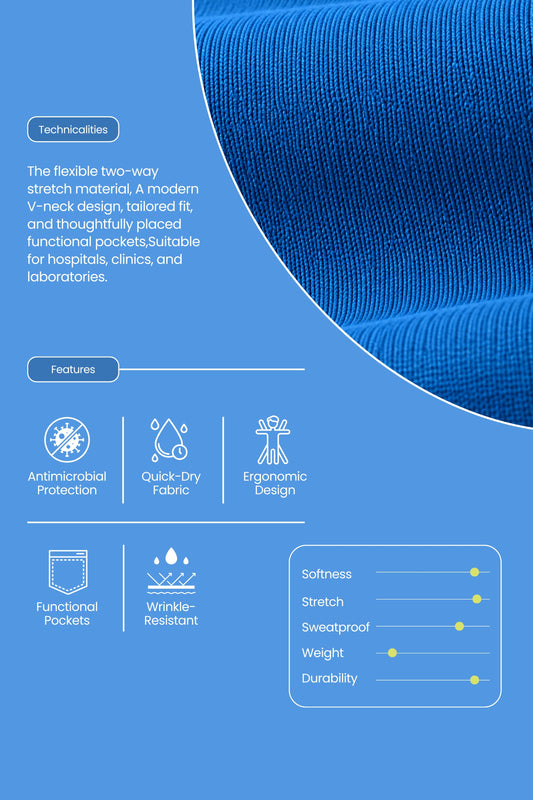 Technicalities

The flexible two-way stretch material, A modern V-neck design, tailored fit, and thoughtfully placed functional pockets,Suitable for hospitals, clinics, and laboratories.

Features

Antimicrobial Protection

Quick-Dry Fabric

Ergonomic Design

Functional Pockets

Wrinkle-Resistant

Softness

Stretch

Sweatproof

Weight

Durability